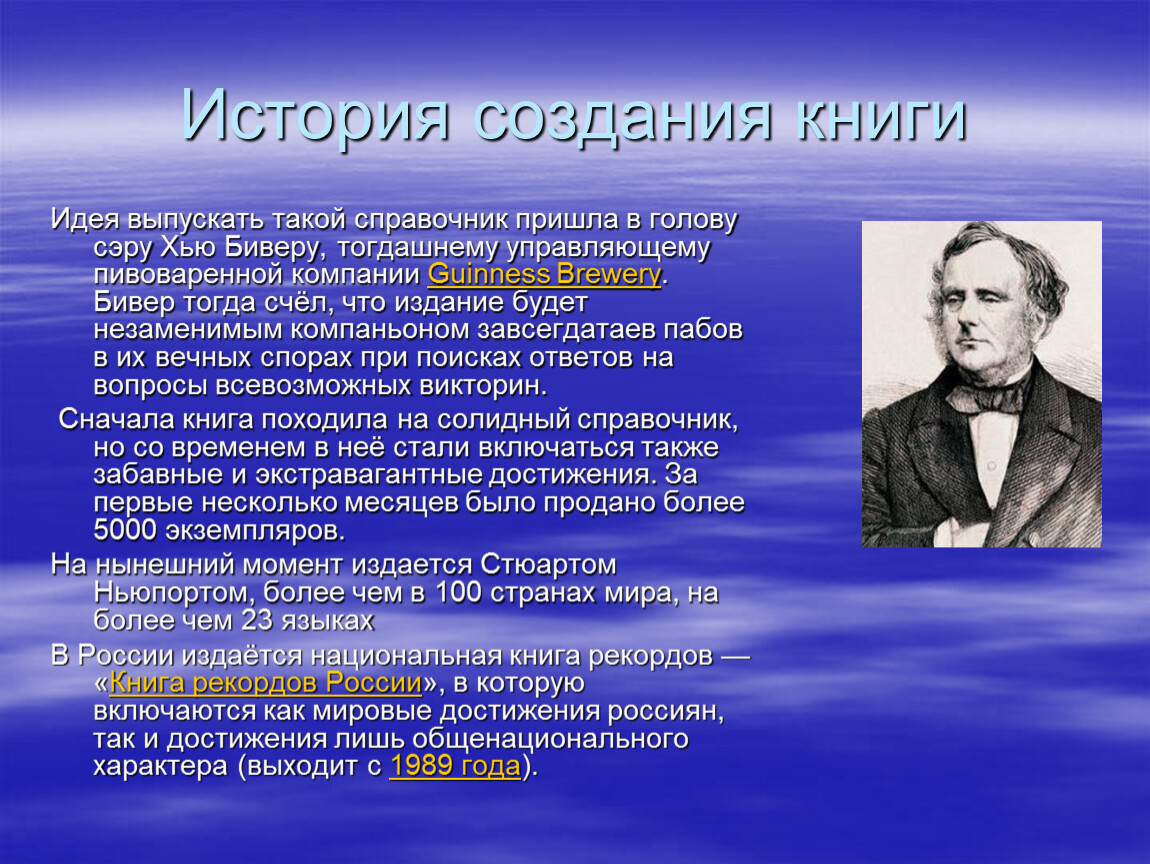 История создания книги

Идея выпускать такой справочник пришла в голову сэру Хью Биверу, тогдашнему управляющему пивоваренной компании Guinness Brewery. Бивер тогда счёл, что издание будет незаменимым компаньоном завсегдатаев пабов в их вечных спорах при поисках ответов на вопросы всевозможных викторин.

Сначала книга походила на солидный справочник, но со временем в неё стали включаться также забавные и экстравагантные достижения. За первые несколько месяцев было продано более 5000 экземпляров.

На нынешний момент издается Стюартом Ньюпортом, более чем в 100 странах мира, на более чем 23 языках

В России издаётся национальная книга рекордов — «Книга рекордов России», в которую включаются как мировые достижения россиян, так и достижения лишь общенационального характера (выходит с 1989 года).